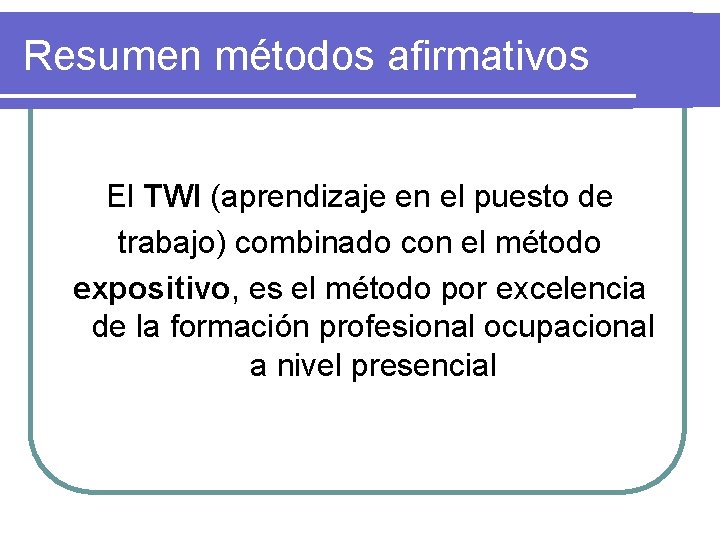 Resumen métodos afirmativos

El TWI (aprendizaje en el puesto de trabajo) combinado con el método expositivo, es el método por excelencia de la formación profesional ocupacional a nivel presencial